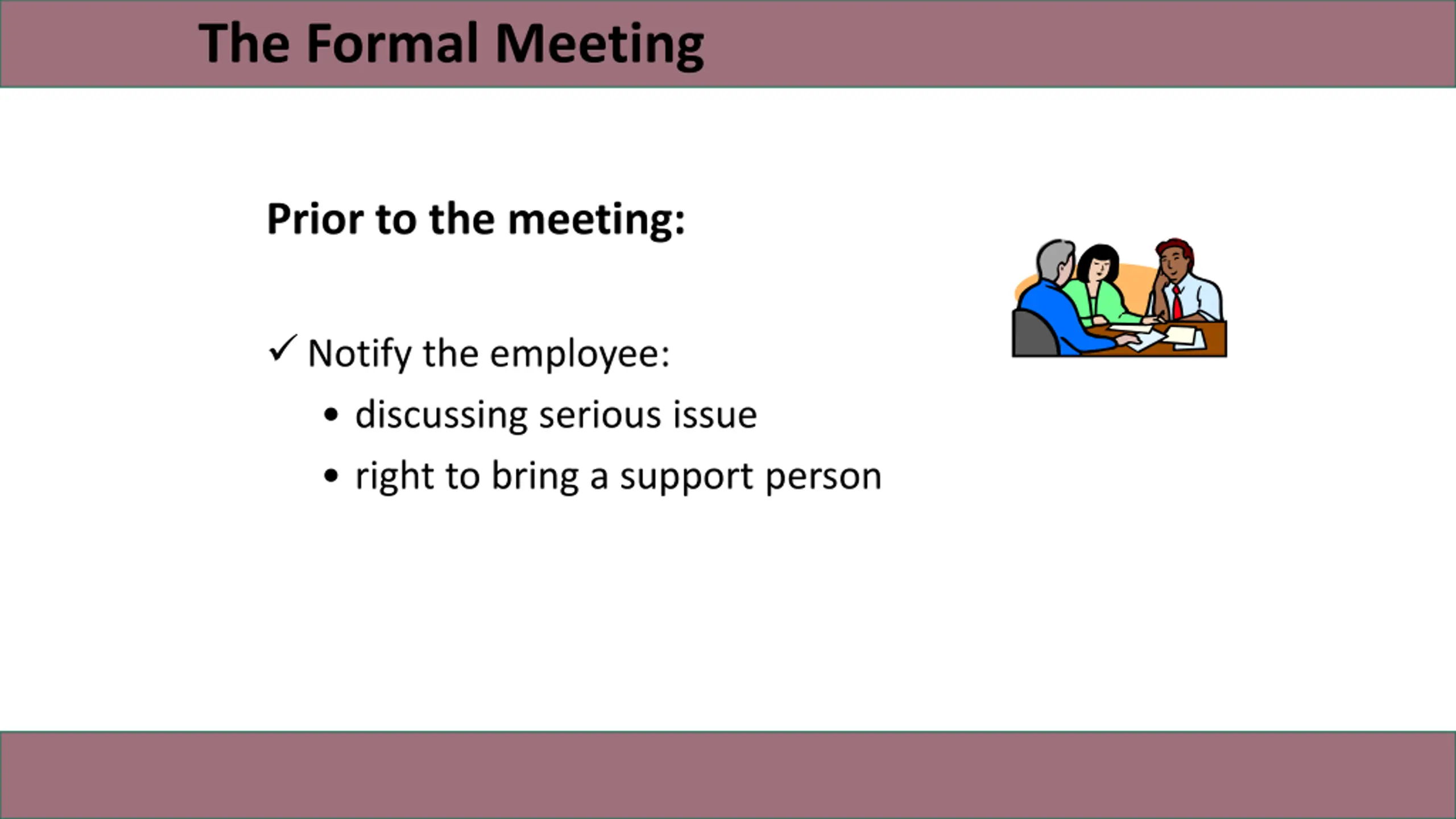 The Formal Meeting

Prior to the meeting:

✓ Notify the employee:

• discussing serious issue

• right to bring a support person